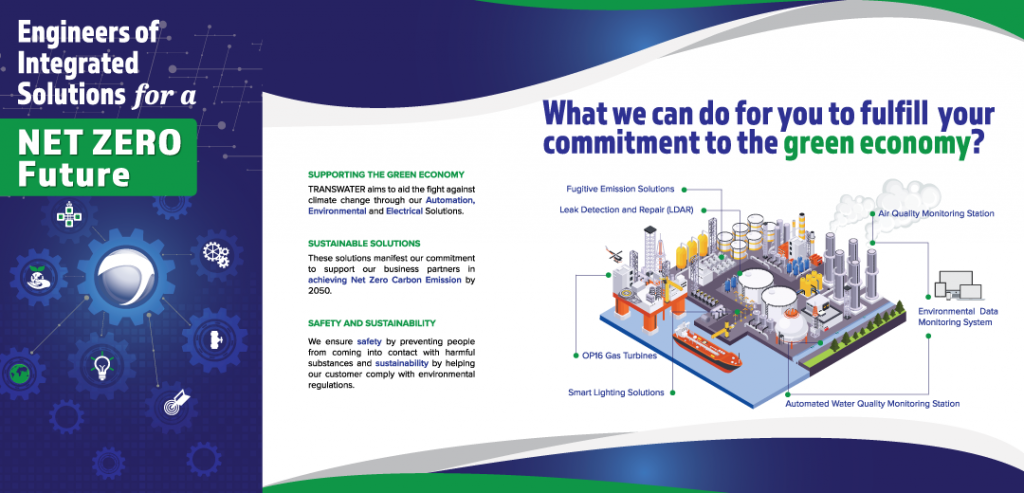 Engineers of Integrated Solutions for a

NET ZERO Future

What we can do for you to fulfill your commitment to the green economy?

SUPPORTING THE GREEN ECONOMY

TRANSWATER aims to aid the fight against climate change through our Automation, Environmental and Electrical Solutions.

SUSTAINABLE SOLUTIONS

These solutions manifest our commitment to support our business partners in achieving Net Zero Carbon Emission by 2050.

SAFETY AND SUSTAINABILITY

We ensure safety by preventing people from coming into contact with harmful substances and sustainability by helping our customer comply with environmental regulations.

Fugitive Emission Solutions

Leak Detection and Repair (LDAR)

Air Quality Monitoring Station

Environmental Data Monitoring System

OP16 Gas Turbines

Smart Lighting Solutions

Automated Water Quality Monitoring Station